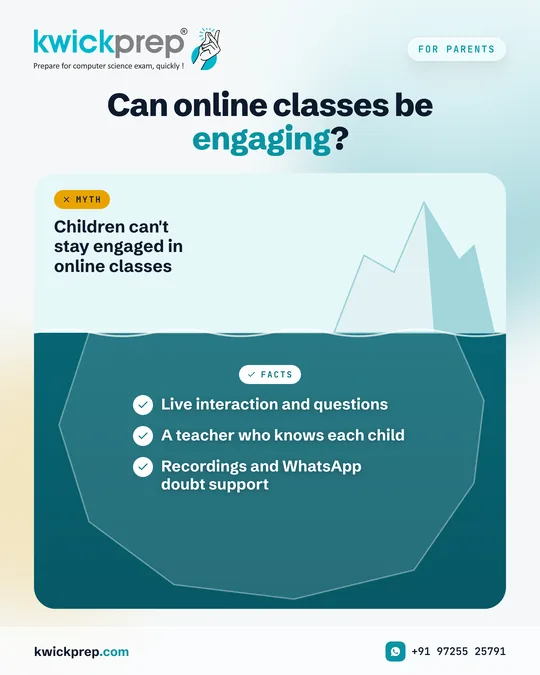 kwickprep®
Prepare for computer science exam, quickly !

FOR PARENTS

Can online classes be engaging?

× MYTH

Children can't stay engaged in online classes

✓ FACTS

Live interaction and questions

A teacher who knows each child

Recordings and WhatsApp doubt support

kwickprep.com

+91 97255 25791